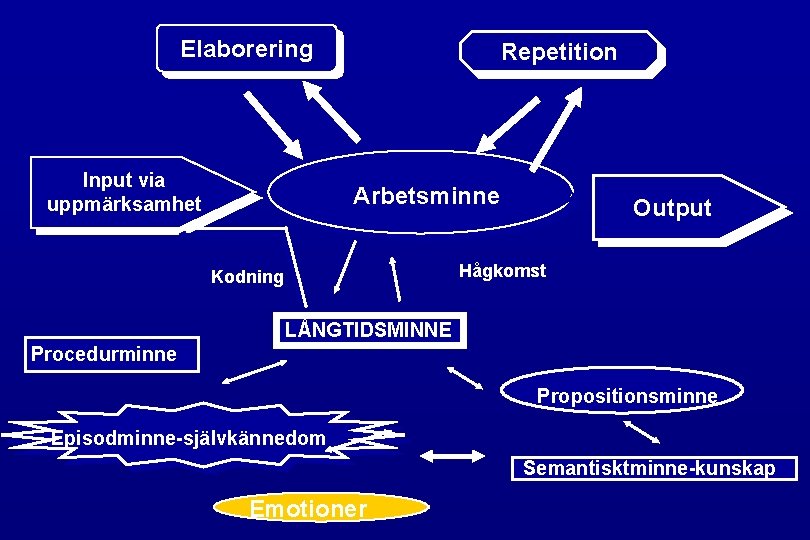 Elaborering

Repetition

Input via uppmärksamhet

Arbetsminne

Output

Kodning

Hågkomst

LÅNGTIDSMINNE

Procedurminne

Propositionsminne

Episodminne-självkännedom

Semantisktminne-kunskap

Emotioner